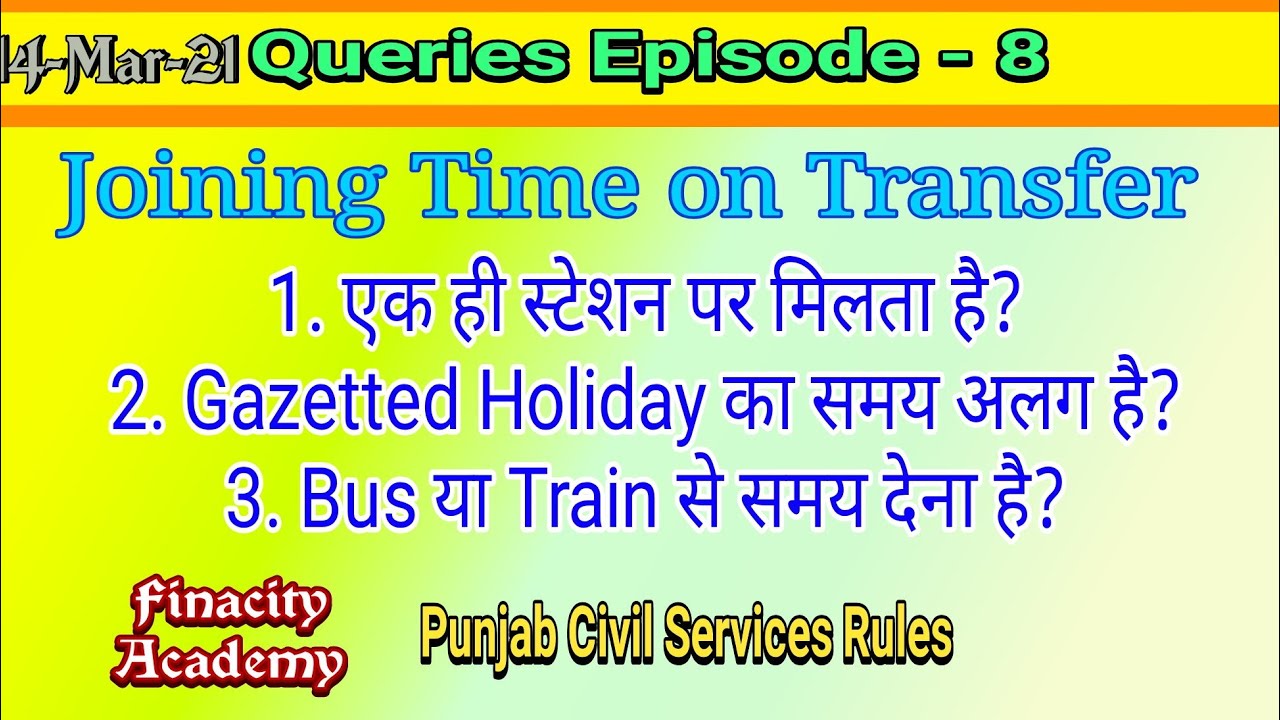 14-Mar-21 Queries Episode - 8

Joining Time on Transfer

1. एक ही स्टेशन पर मिलता है?
2. Gazetted Holiday का समय अलग है?
3. Bus या Train से समय देना है?

Finacity Academy

Punjab Civil Services Rules